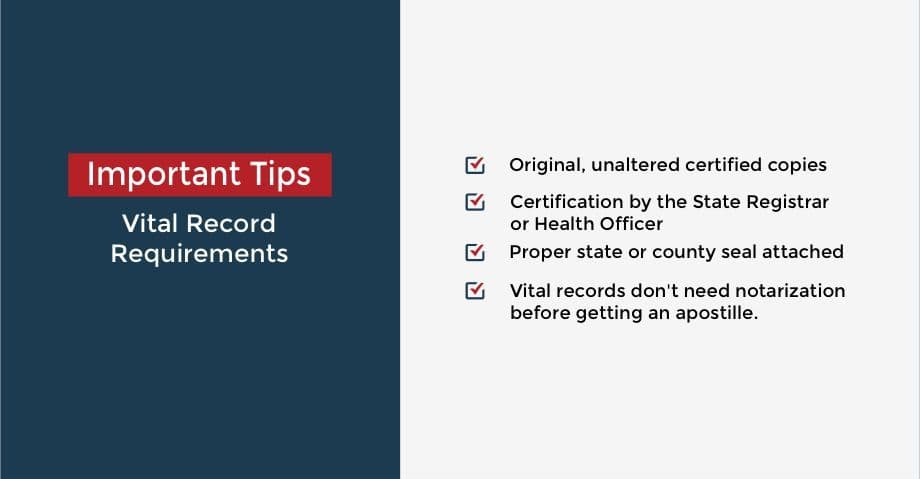 Important Tips
Vital Record Requirements

Original, unaltered certified copies

Certification by the State Registrar or Health Officer

Proper state or county seal attached

Vital records don't need notarization before getting an apostille.